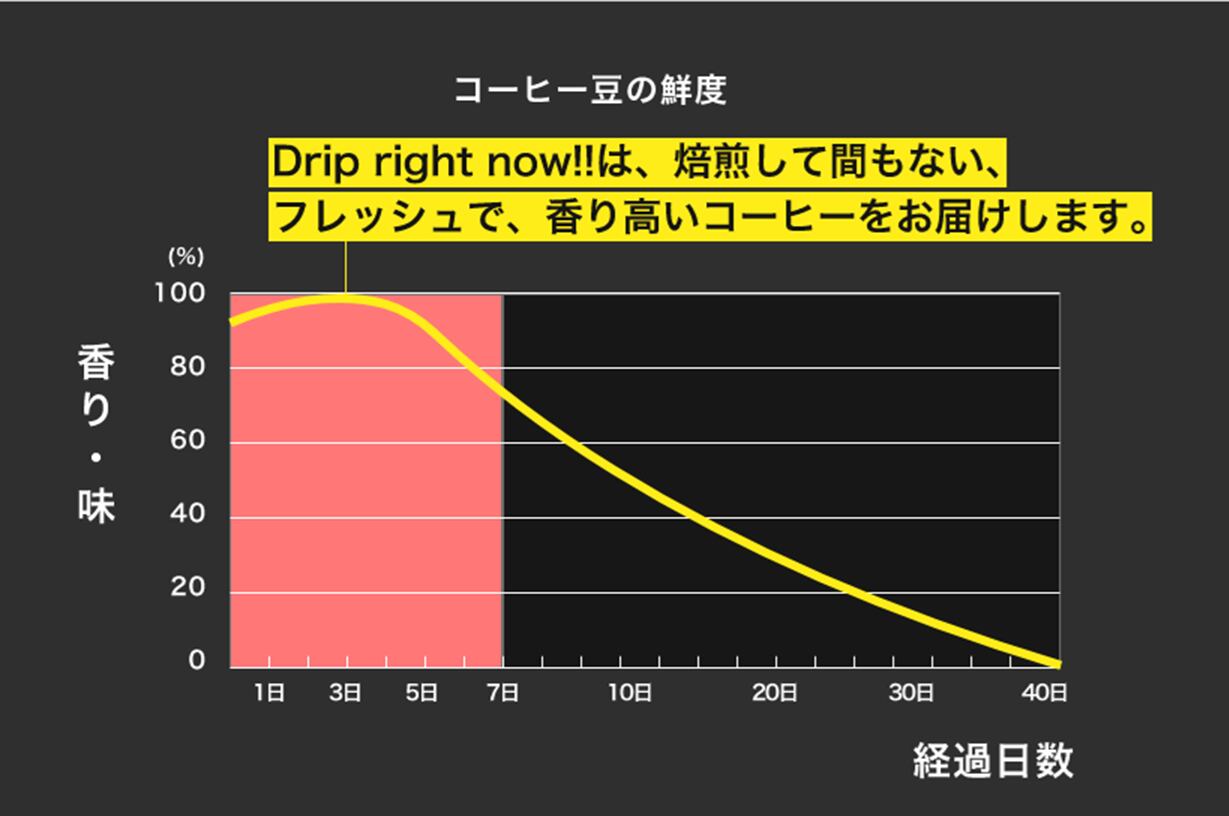 コーヒー豆の鮮度

Drip right now!!は、焙煎して間もない、
フレッシュで、香り高いコーヒーをお届けします。

(%)
100
80
60
40
20
0

香り・味

1日 3日 5日 7日 10日 20日 30日 40日

経過日数